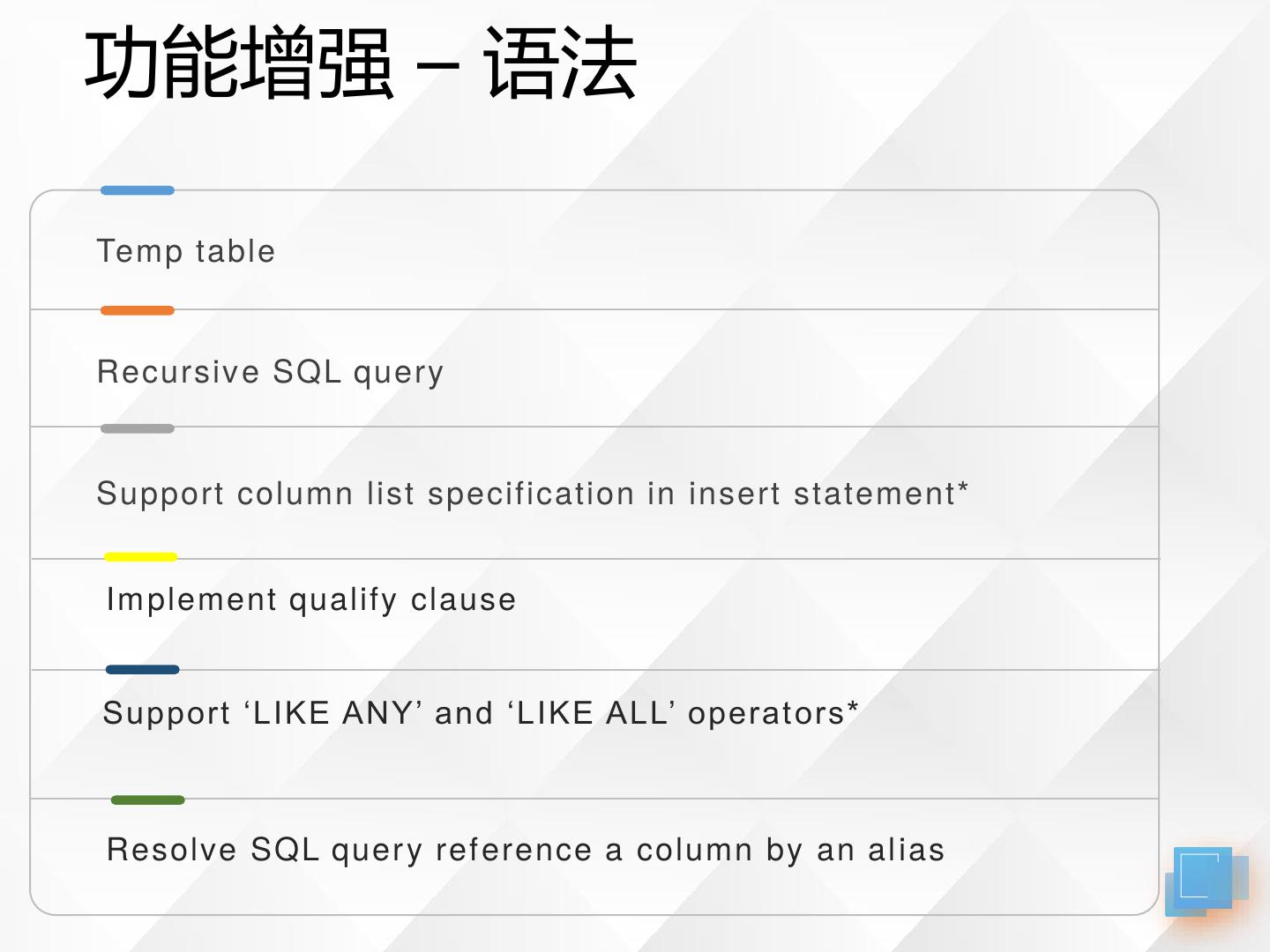 功能增强 – 语法

Temp table

Recursive SQL query

Support column list specification in insert statement*

Implement qualify clause

Support ‘LIKE ANY’ and ‘LIKE ALL’ operators*

Resolve SQL query reference a column by an alias